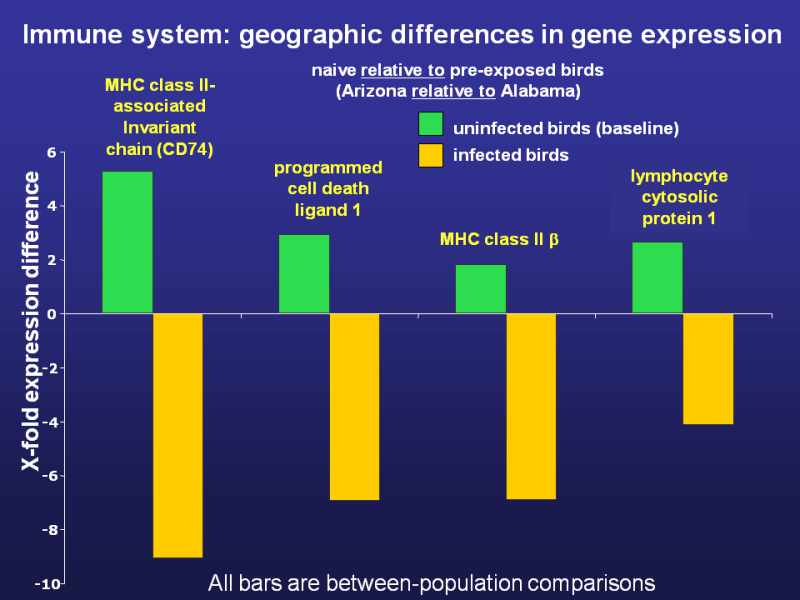 Immune system: geographic differences in gene expression

naive relative to pre-exposed birds
(Arizona relative to Alabama)

uninfected birds (baseline)
infected birds

MHC class II-associated Invariant chain (CD74)

programmed cell death ligand 1

MHC class II β

lymphocyte cytosolic protein 1

X-fold expression difference

6
4
2
0
-2
-4
-6
-8
-10

All bars are between-population comparisons